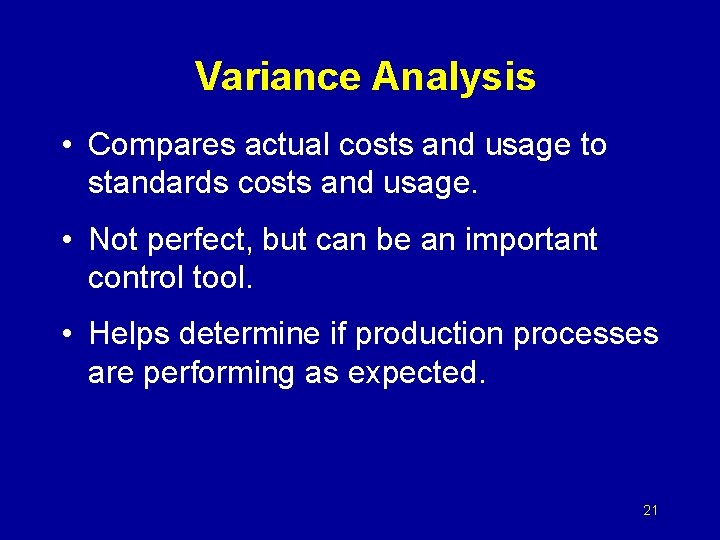 Variance Analysis

• Compares actual costs and usage to standards costs and usage.

• Not perfect, but can be an important control tool.

• Helps determine if production processes are performing as expected.

21